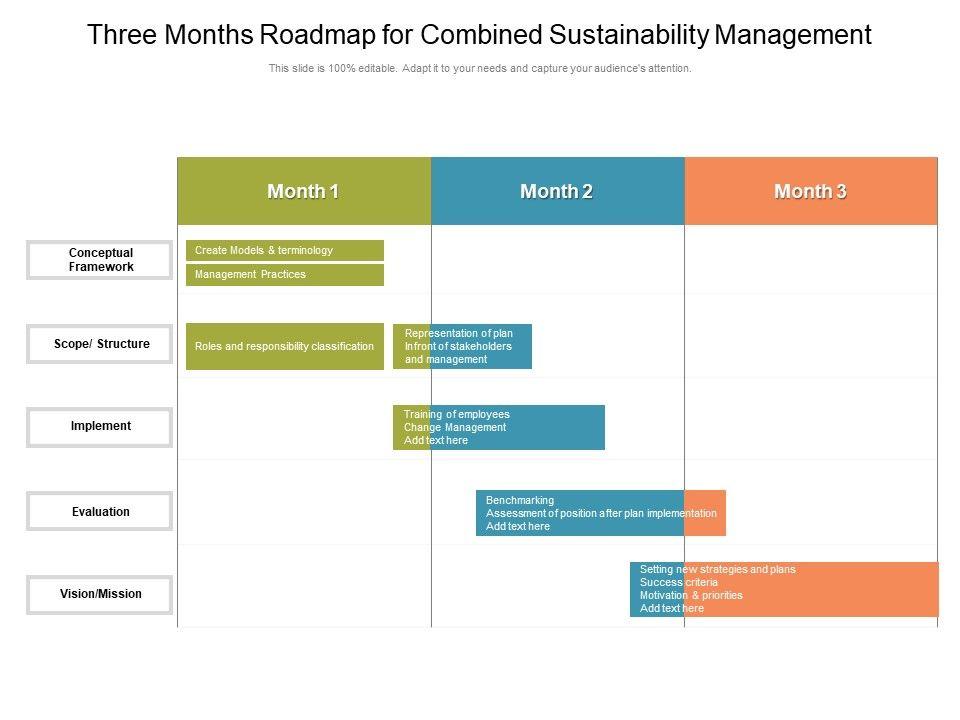 Three Months Roadmap for Combined Sustainability Management

This slide is 100% editable. Adapt it to your needs and capture your audience's attention.

Month 1

Month 2

Month 3

Conceptual Framework

Create Models & terminology

Management Practices

Scope/ Structure

Roles and responsibility classification

Representation of plan Infront of stakeholders and management

Implement

Training of employees
Change Management
Add text here

Evaluation

Benchmarking
Assessment of position after plan implementation
Add text here

Vision/Mission

Setting new strategies and plans
Success criteria
Motivation & priorities
Add text here